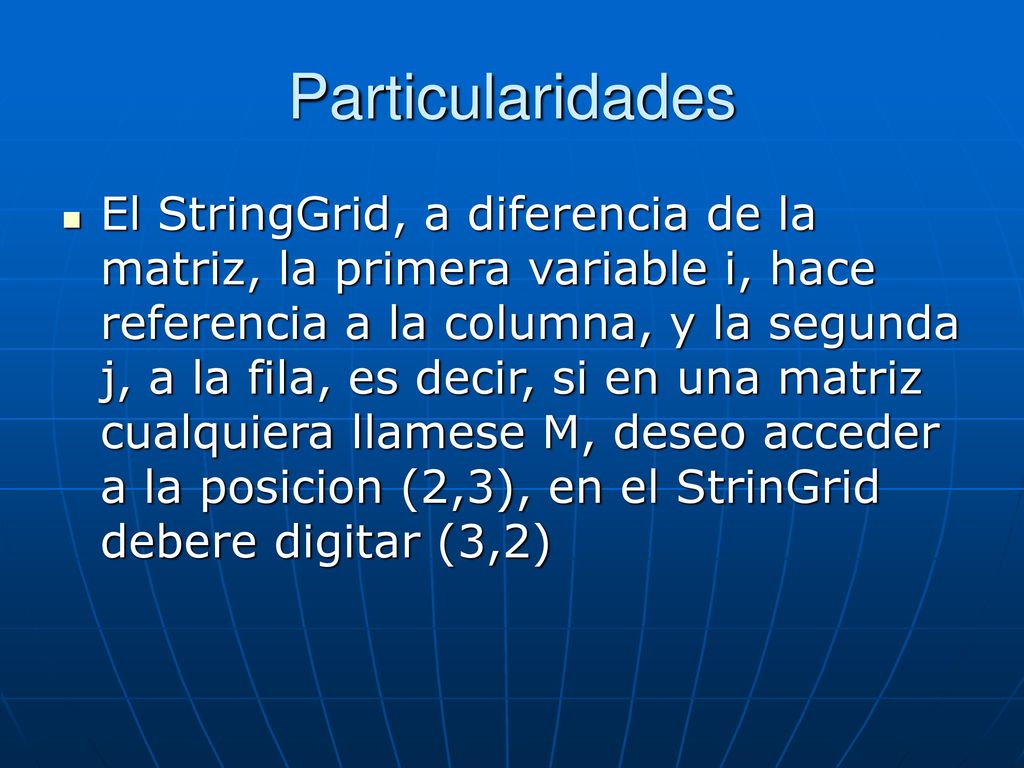 Particularidades

El StringGrid, a diferencia de la matriz, la primera variable i, hace referencia a la columna, y la segunda j, a la fila, es decir, si en una matriz cualquiera llamese M, deseo acceder a la posicion (2,3), en el StrinGrid debere digitar (3,2)